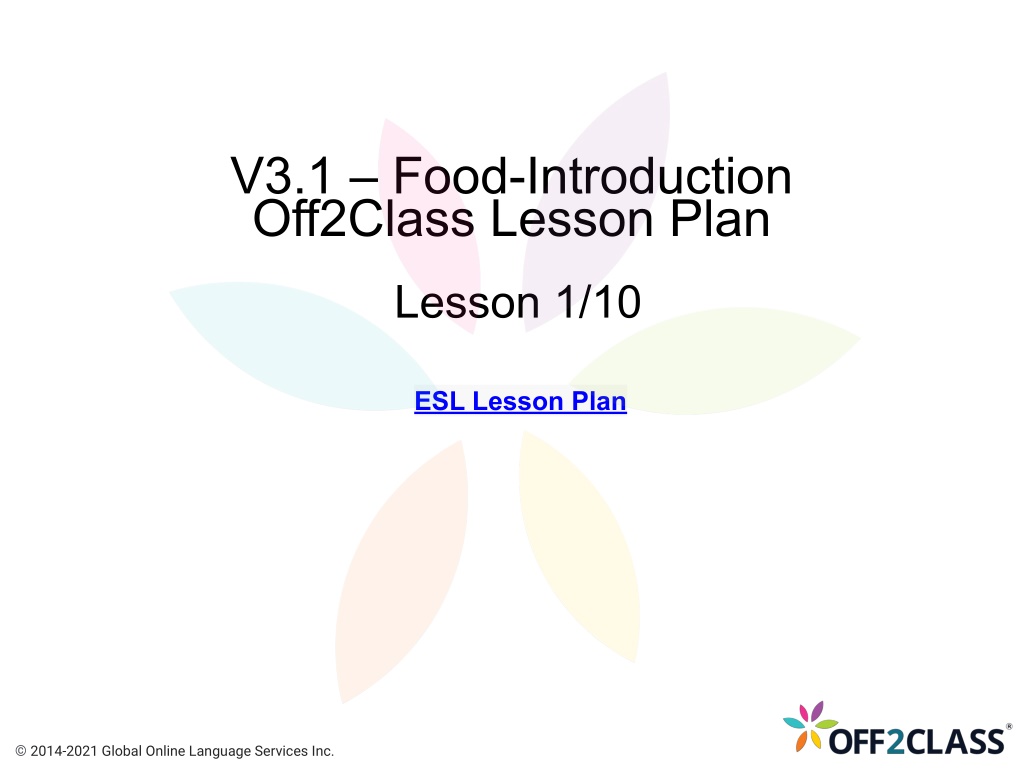 V3.1 – Food-Introduction
Off2Class Lesson Plan

Lesson 1/10

ESL Lesson Plan

© 2014-2021 Global Online Language Services Inc.

OFF2CLASS®